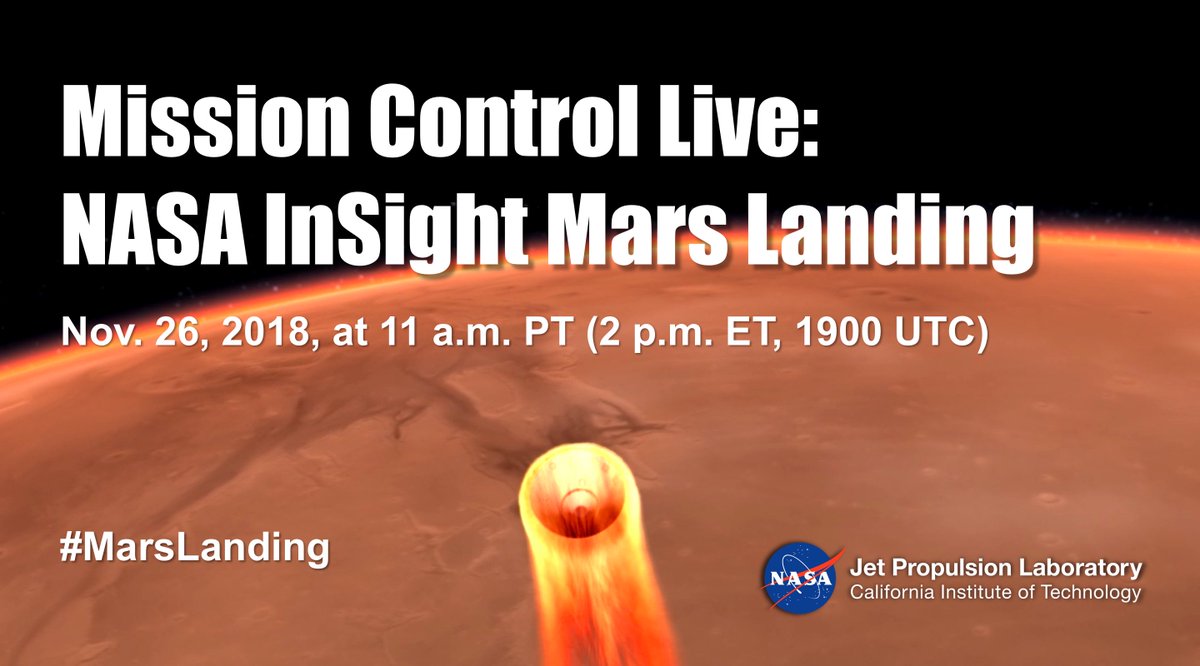 Mission Control Live:
NASA InSight Mars Landing

Nov. 26, 2018, at 11 a.m. PT (2 p.m. ET, 1900 UTC)

#MarsLanding

NASA

Jet Propulsion Laboratory
California Institute of Technology